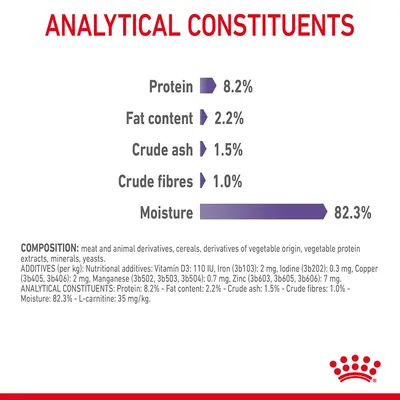 ANALYTICAL CONSTITUENTS

Protein 8.2%

Fat content 2.2%

Crude ash 1.5%

Crude fibres 1.0%

Moisture 82.3%

COMPOSITION: meat and animal derivatives, cereals, derivatives of vegetable origin, vegetable protein extracts, minerals, yeasts.
ADDITIVES (per kg): Nutritional additives: Vitamin D3: 110 IU, Iron (3b103): 2 mg, Iodine (3b202): 0.3 mg, Copper (3b405, 3b406): 2 mg, Manganese (3b502, 3b503, 3b504): 0.7 mg, Zinc (3b603, 3b605, 3b606): 7 mg.
ANALYTICAL CONSTITUENTS: Protein: 8.2% - Fat content: 2.2% - Crude ash: 1.5% - Crude fibres: 1.0% - Moisture: 82.3% - L-carnitine: 35 mg/kg.